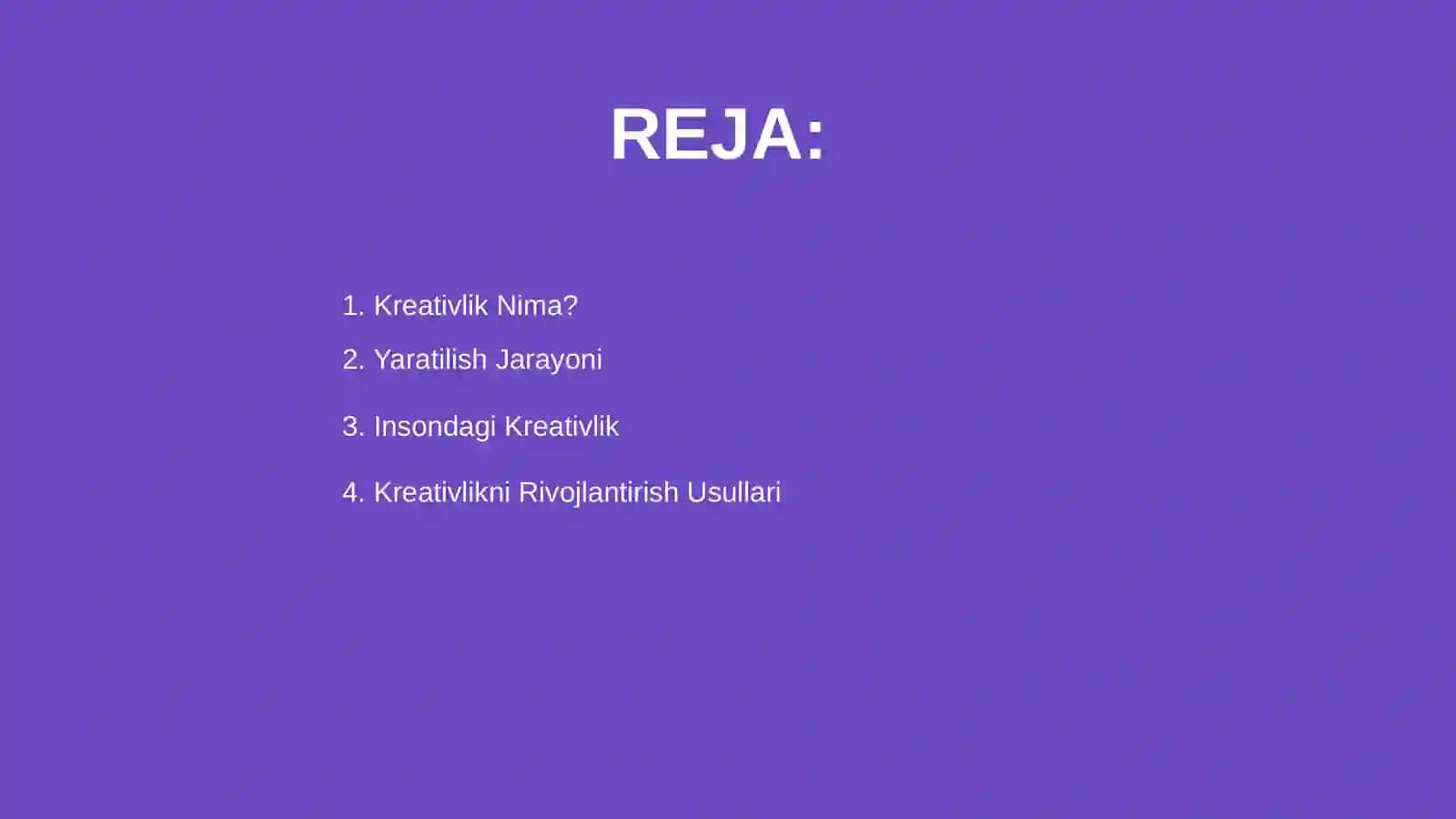 REJA:

1. Kreativlik Nima?

2. Yaratilish Jarayoni

3. Insondagi Kreativlik

4. Kreativlikni Rivojlantirish Usullari